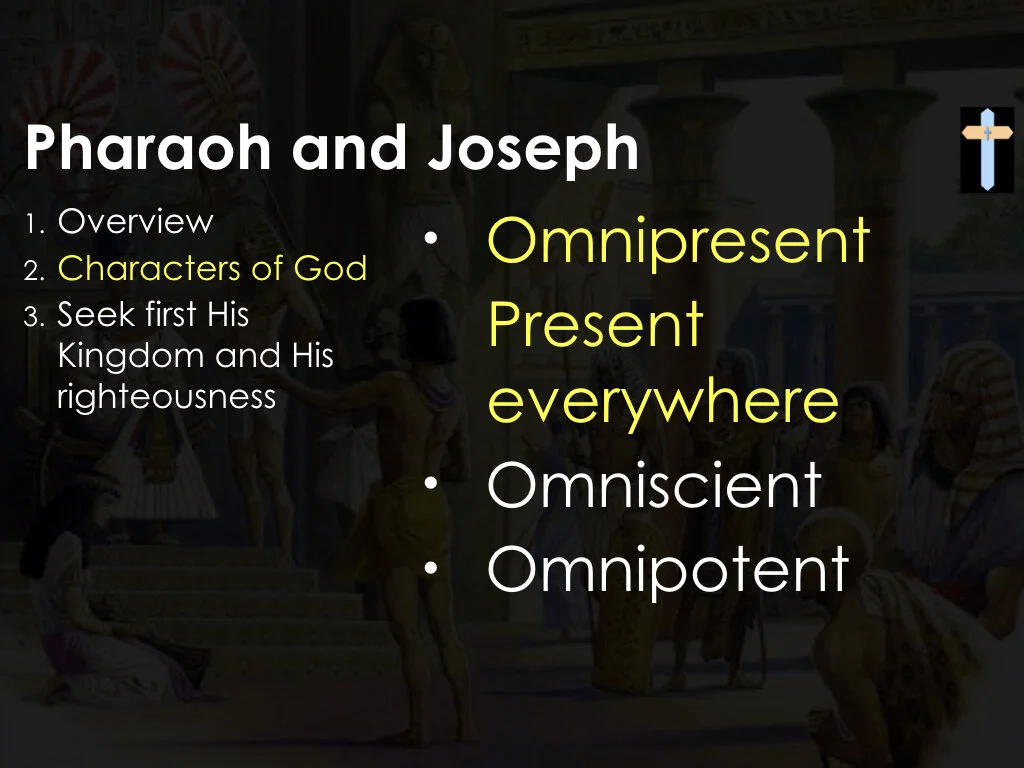 Pharaoh and Joseph

1. Overview
2. Characters of God
3. Seek first His Kingdom and His righteousness

• Omnipresent
Present everywhere
• Omniscient
• Omnipotent